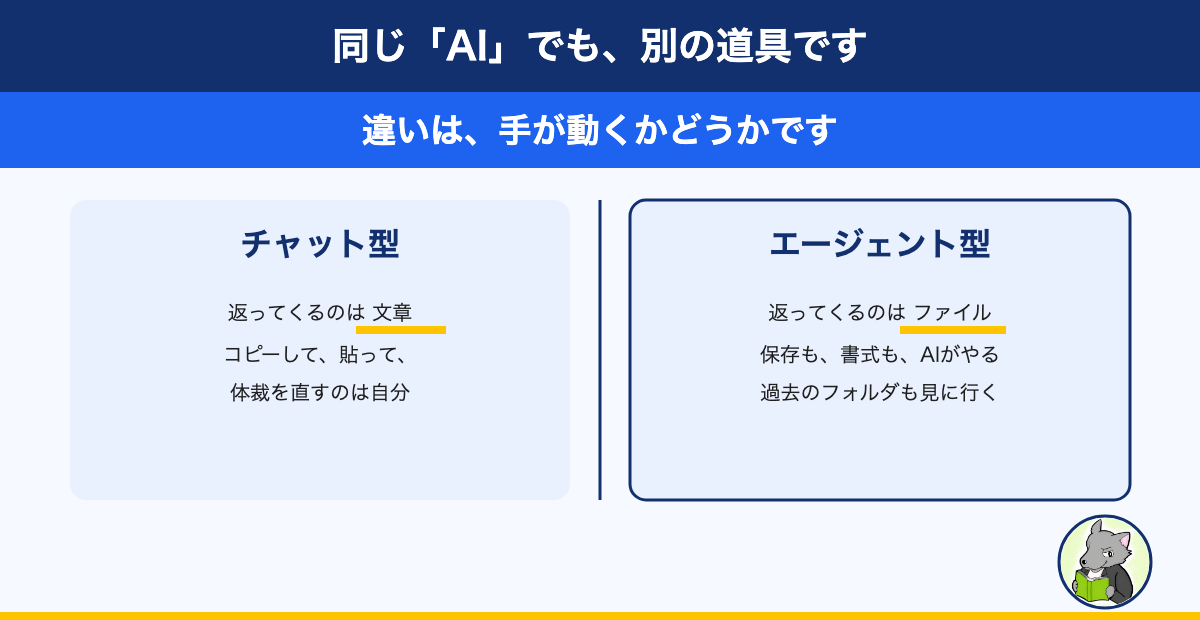 同じ「AI」でも、別の道具です

違いは、手が動くかどうかです

チャット型

返ってくるのは 文章
コピーして、貼って、
体裁を直すのは自分

エージェント型

返ってくるのは ファイル
保存も、書式も、AIがやる
過去のフォルダも見に行く